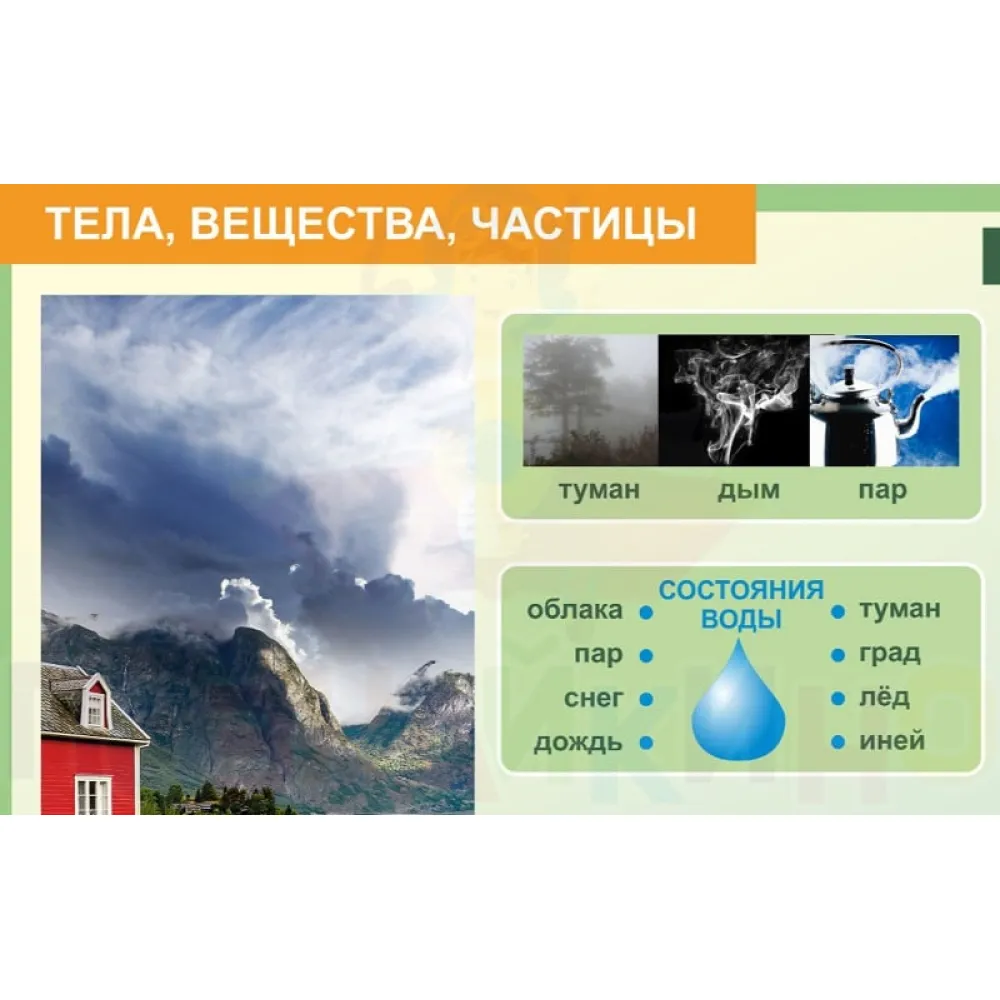 ТЕЛА, ВЕЩЕСТВА, ЧАСТИЦЫ

туман дым пар

СОСТОЯНИЯ ВОДЫ

облака
пар
снег
дождь

туман
град
лёд
иней